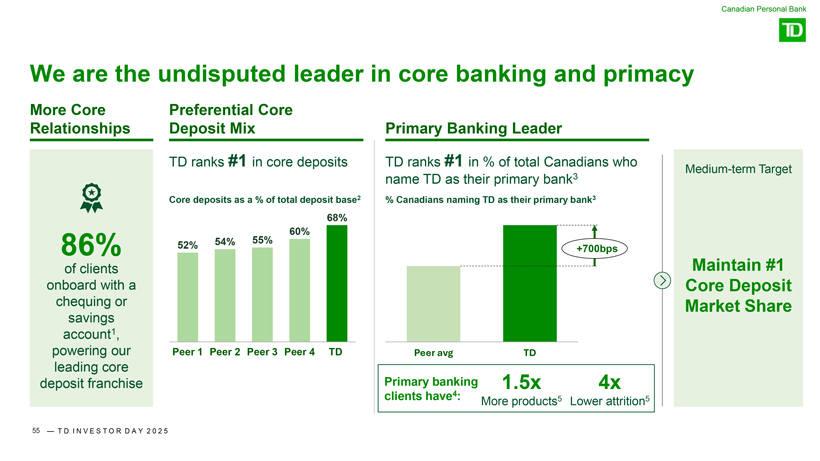 Canadian Personal Bank

TD

We are the undisputed leader in core banking and primacy

More Core Relationships

86%
of clients onboard with a chequing or savings account$^1$, powering our leading core deposit franchise

Preferential Core Deposit Mix

TD ranks #1 in core deposits

Core deposits as a % of total deposit base$^2$

52% 54% 55% 60% 68%

Peer 1 Peer 2 Peer 3 Peer 4 TD

Primary Banking Leader

TD ranks #1 in % of total Canadians who name TD as their primary bank$^3$

% Canadians naming TD as their primary bank$^3$

+700bps

Peer avg TD

Primary banking clients have$^4$:

1.5x
More products$^5$

4x
Lower attrition$^5$

Medium-term Target

Maintain #1 Core Deposit Market Share

55 — TD INVESTOR DAY 2025